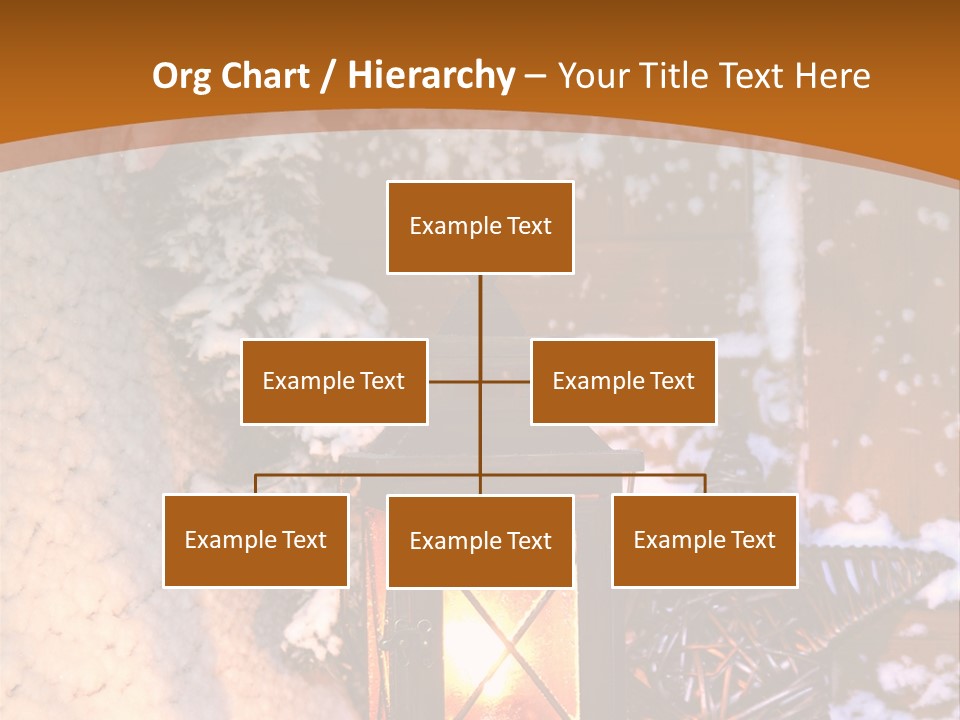 Org Chart / Hierarchy – Your Title Text Here

Example Text

Example Text

Example Text

Example Text

Example Text

Example Text